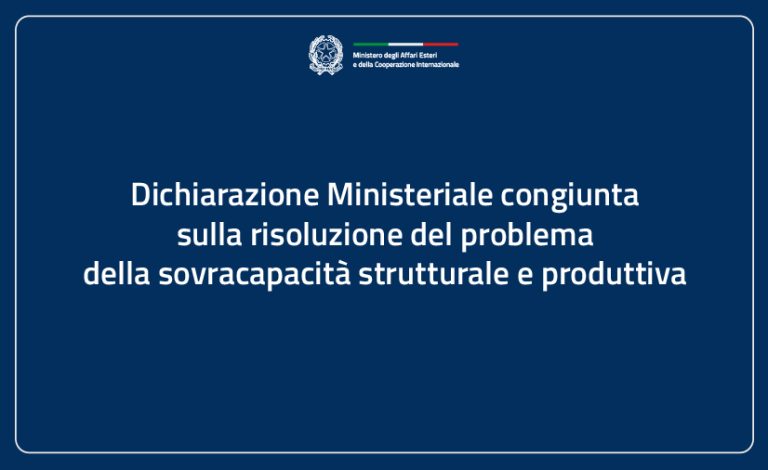 Ministero degli Affari Esteri
e della Cooperazione Internazionale

Dichiarazione Ministeriale congiunta sulla risoluzione del problema della sovracapacità strutturale e produttiva